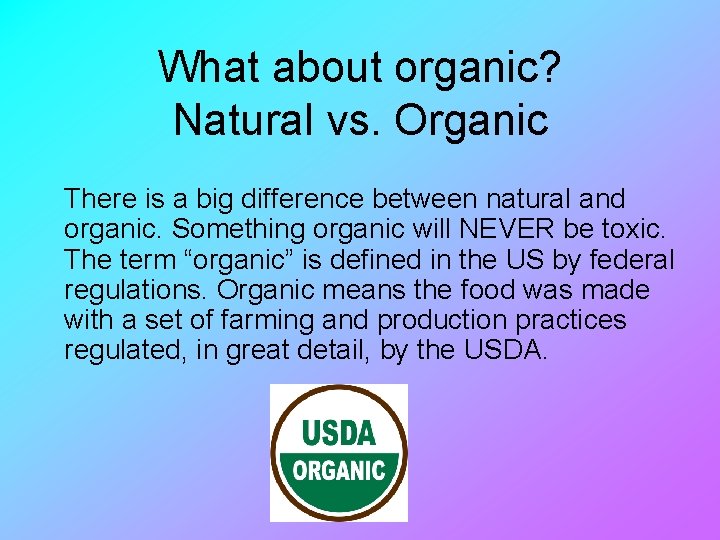 What about organic?
Natural vs. Organic

There is a big difference between natural and organic. Something organic will NEVER be toxic. The term “organic” is defined in the US by federal regulations. Organic means the food was made with a set of farming and production practices regulated, in great detail, by the USDA.

USDA
ORGANIC